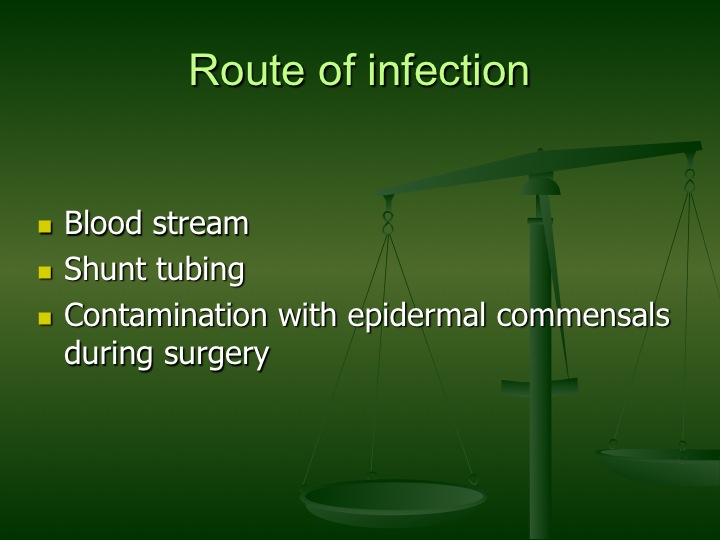 Route of infection

- Blood stream
- Shunt tubing
- Contamination with epidermal commensals during surgery